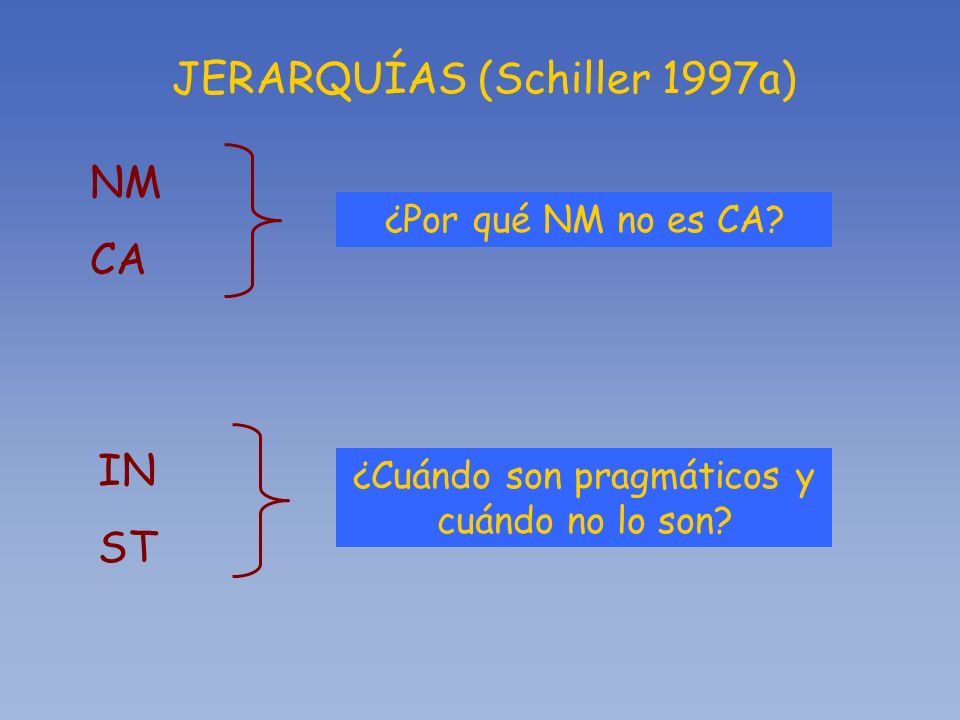 JERARQUÍAS (Schiller 1997a)

NM
CA

¿Por qué NM no es CA?

IN
ST

¿Cuándo son pragmáticos y cuándo no lo son?